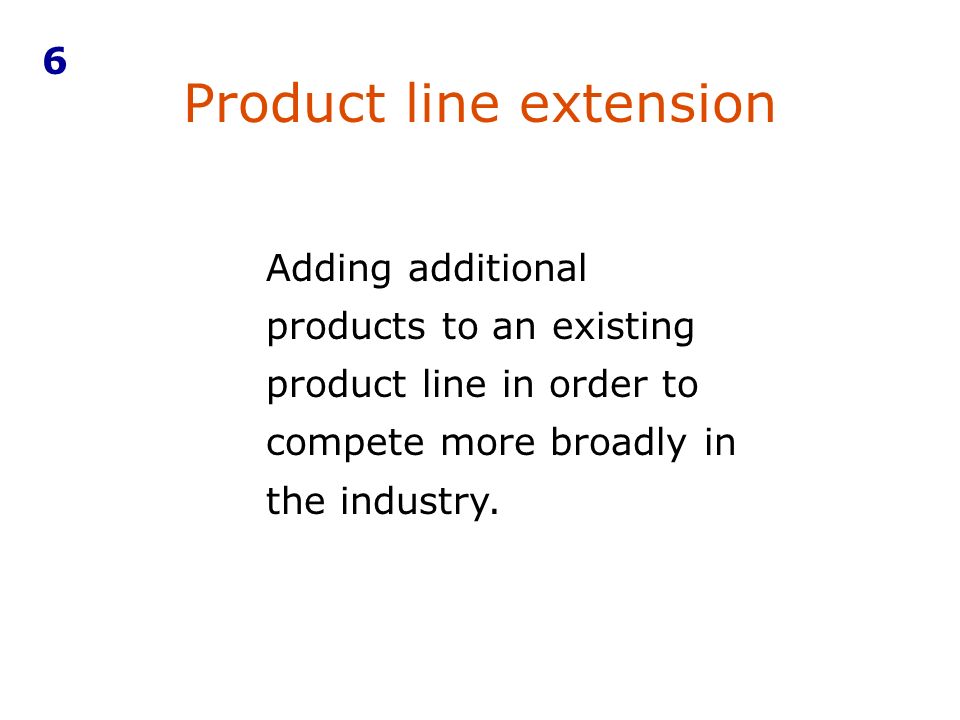 6

Product line extension

Adding additional products to an existing product line in order to compete more broadly in the industry.